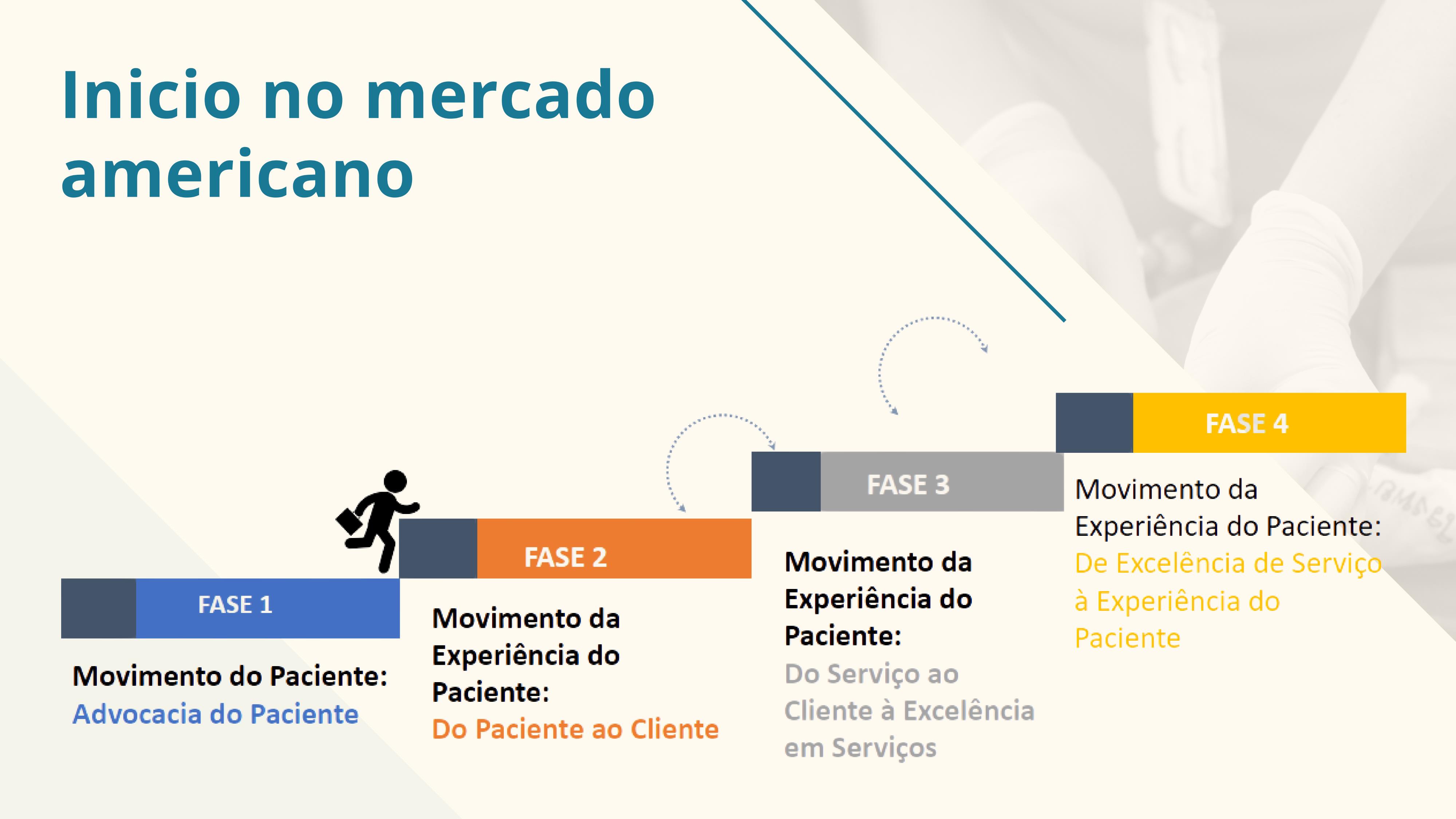 Inicio no mercado americano

FASE 1

Movimento do Paciente:
Advocacia do Paciente

FASE 2

Movimento da Experiência do Paciente:
Do Paciente ao Cliente

FASE 3

Movimento da Experiência do Paciente:
Do Serviço ao Cliente à Excelência em Serviços

FASE 4

Movimento da Experiência do Paciente:
De Excelência de Serviço à Experiência do Paciente